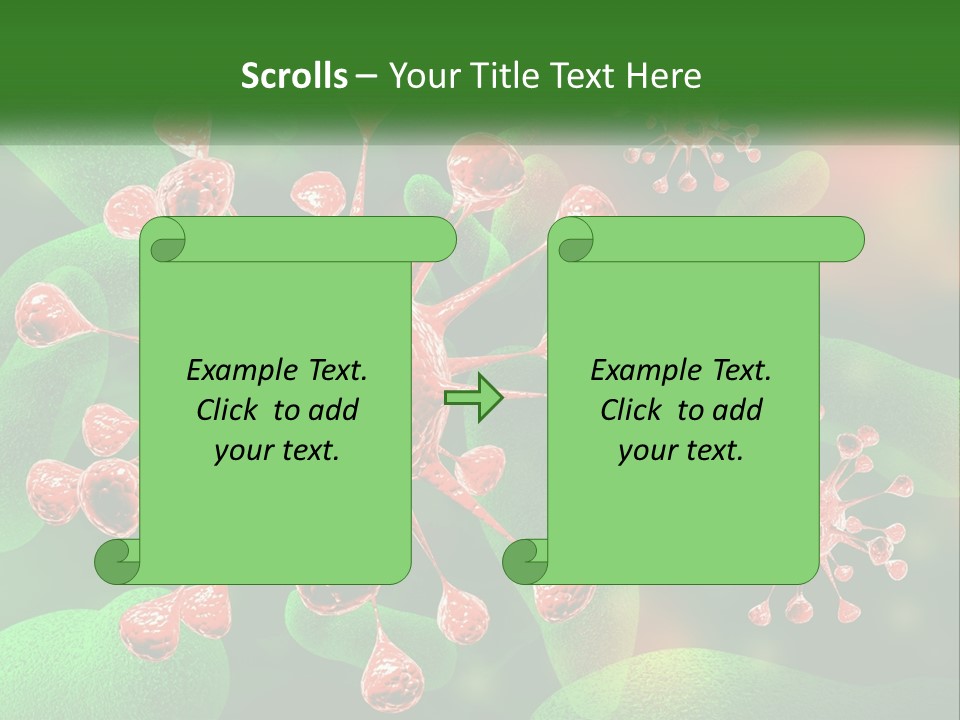 Scrolls – Your Title Text Here

Example Text. Click to add your text.

Example Text. Click to add your text.